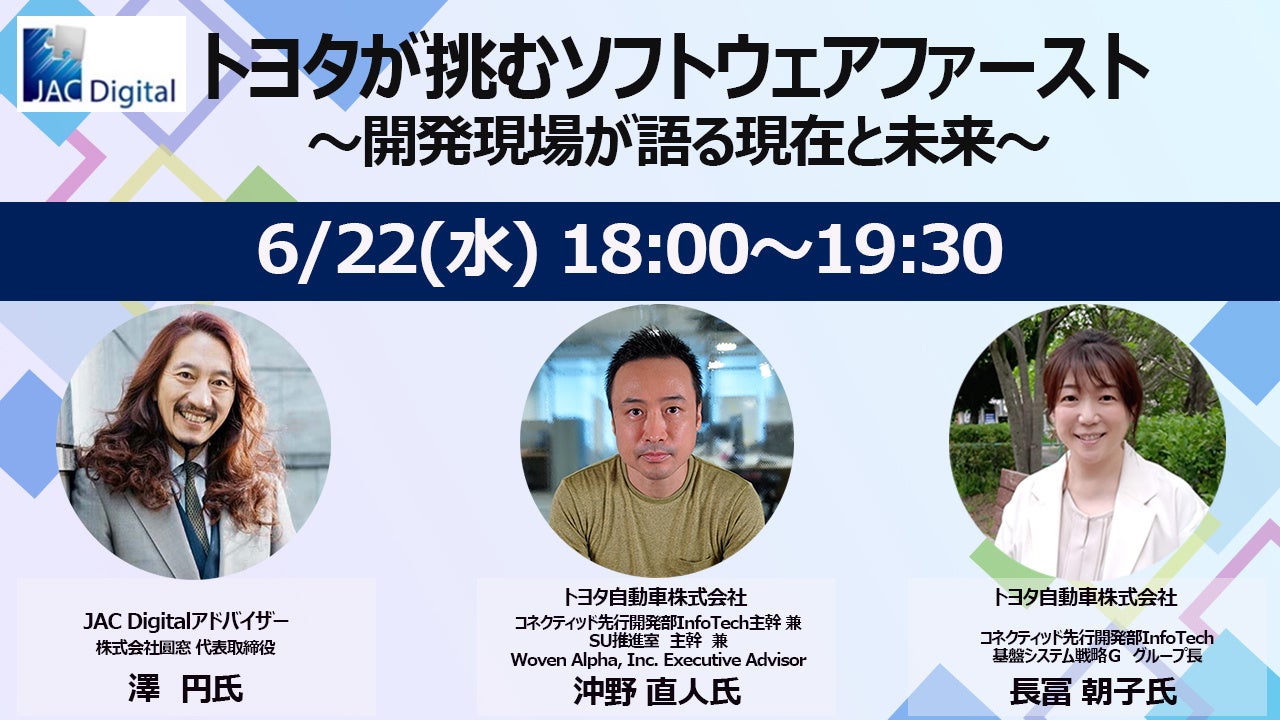 JAC Digital

トヨタが挑むソフトウェアファースト
～開発現場が語る現在と未来～

6/22(水) 18:00～19:30

JAC Digitalアドバイザー
株式会社圓窓 代表取締役
澤 円氏

トヨタ自動車株式会社
コネクティッド先行開発部InfoTech主幹 兼
SU推進室 主幹 兼
Woven Alpha, Inc. Executive Advisor
沖野 直人氏

トヨタ自動車株式会社
コネクティッド先行開発部InfoTech
基盤システム戦略G グループ長
長冨 朝子氏